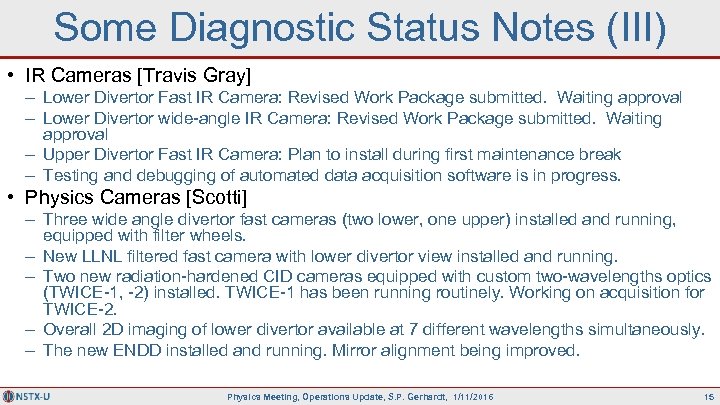 Some Diagnostic Status Notes (III)

• IR Cameras [Travis Gray]
– Lower Divertor Fast IR Camera: Revised Work Package submitted. Waiting approval
– Lower Divertor wide-angle IR Camera: Revised Work Package submitted. Waiting approval
– Upper Divertor Fast IR Camera: Plan to install during first maintenance break
– Testing and debugging of automated data acquisition software is in progress.

• Physics Cameras [Scotti]
– Three wide angle divertor fast cameras (two lower, one upper) installed and running, equipped with filter wheels.
– New LLNL filtered fast camera with lower divertor view installed and running.
– Two new radiation-hardened CID cameras equipped with custom two-wavelengths optics (TWICE-1, -2) installed. TWICE-1 has been running routinely. Working on acquisition for TWICE-2.
– Overall 2D imaging of lower divertor available at 7 different wavelengths simultaneously.
– The new ENDD installed and running. Mirror alignment being improved.

NSTX-U Physics Meeting, Operations Update, S.P. Gerhardt, 1/11/2016 15